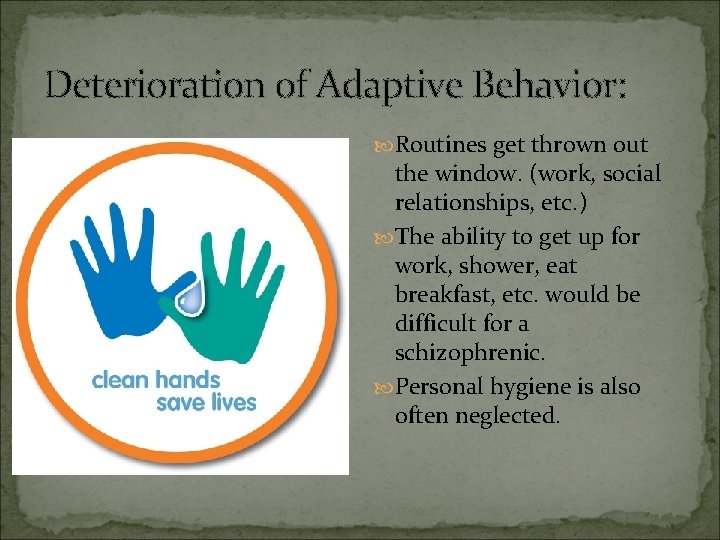 Deterioration of Adaptive Behavior:

clean hands save lives

Routines get thrown out the window. (work, social relationships, etc.)

The ability to get up for work, shower, eat breakfast, etc. would be difficult for a schizophrenic.

Personal hygiene is also often neglected.